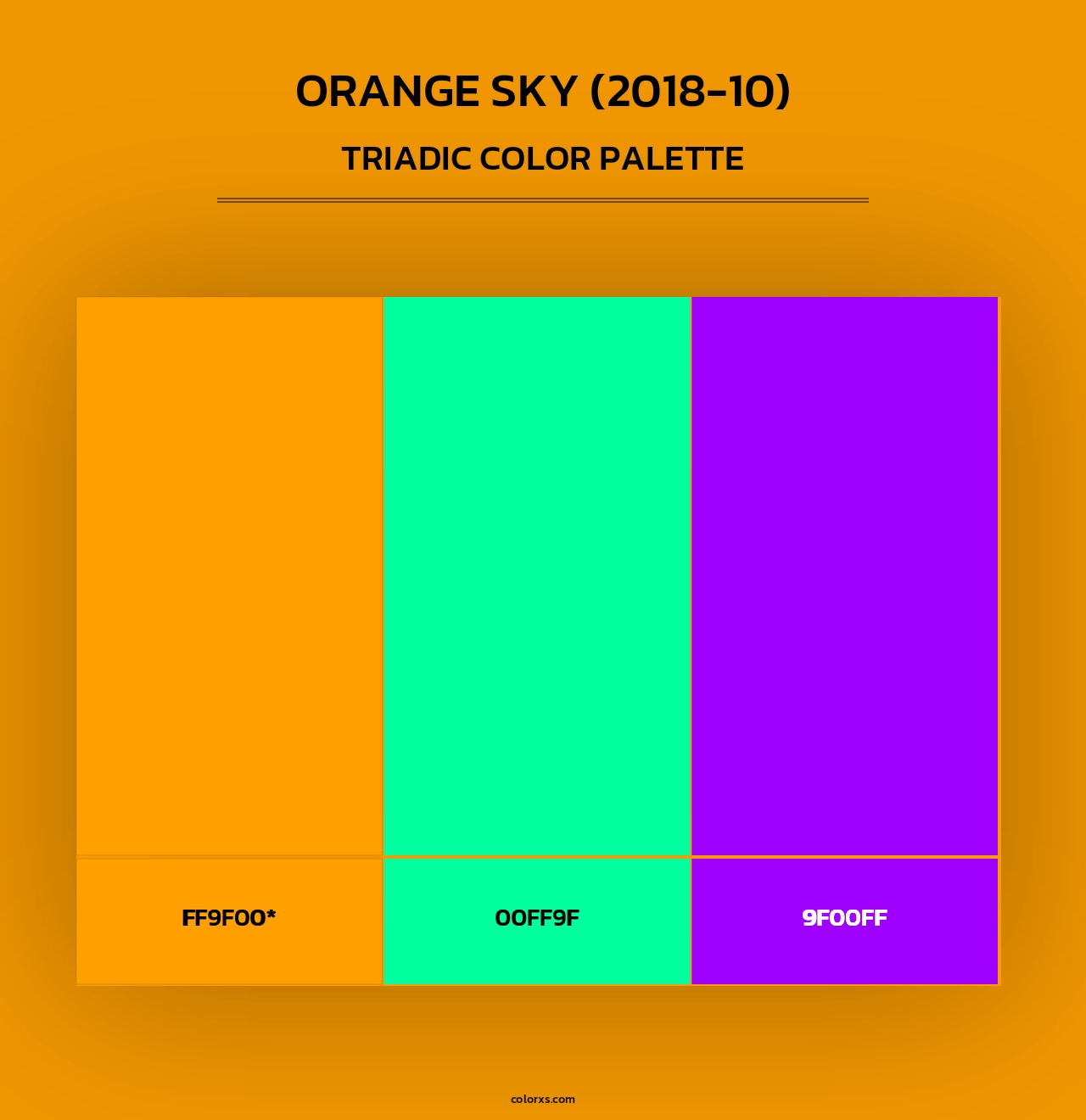 ORANGE SKY (2018-10)

TRIADIC COLOR PALETTE

FF9F00*

00FF9F

9F00FF

colorxs.com